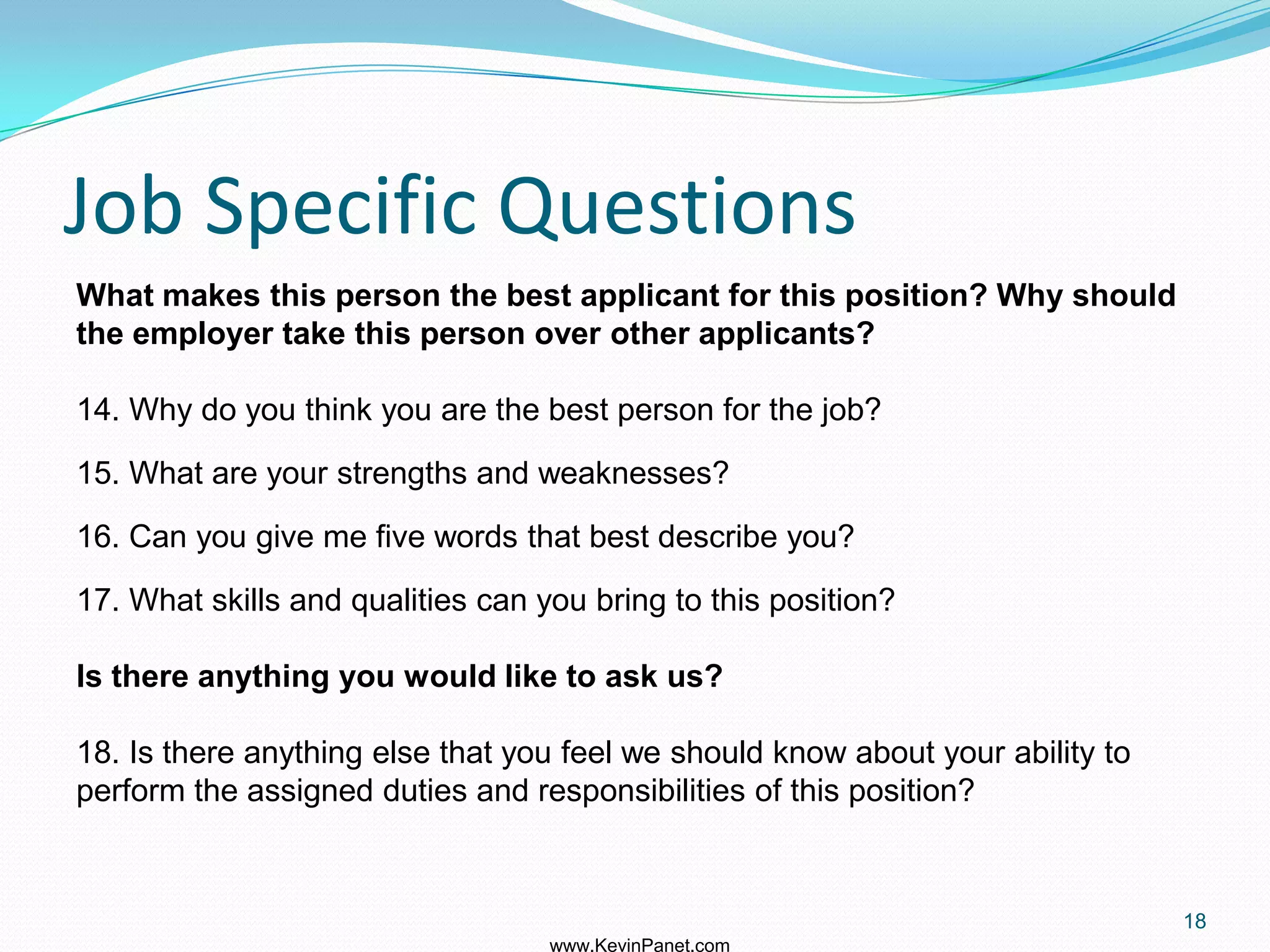 Job Specific Questions

What makes this person the best applicant for this position? Why should the employer take this person over other applicants?

14. Why do you think you are the best person for the job?

15. What are your strengths and weaknesses?

16. Can you give me five words that best describe you?

17. What skills and qualities can you bring to this position?

Is there anything you would like to ask us?

18. Is there anything else that you feel we should know about your ability to perform the assigned duties and responsibilities of this position?

18

www.KevinPanet.com